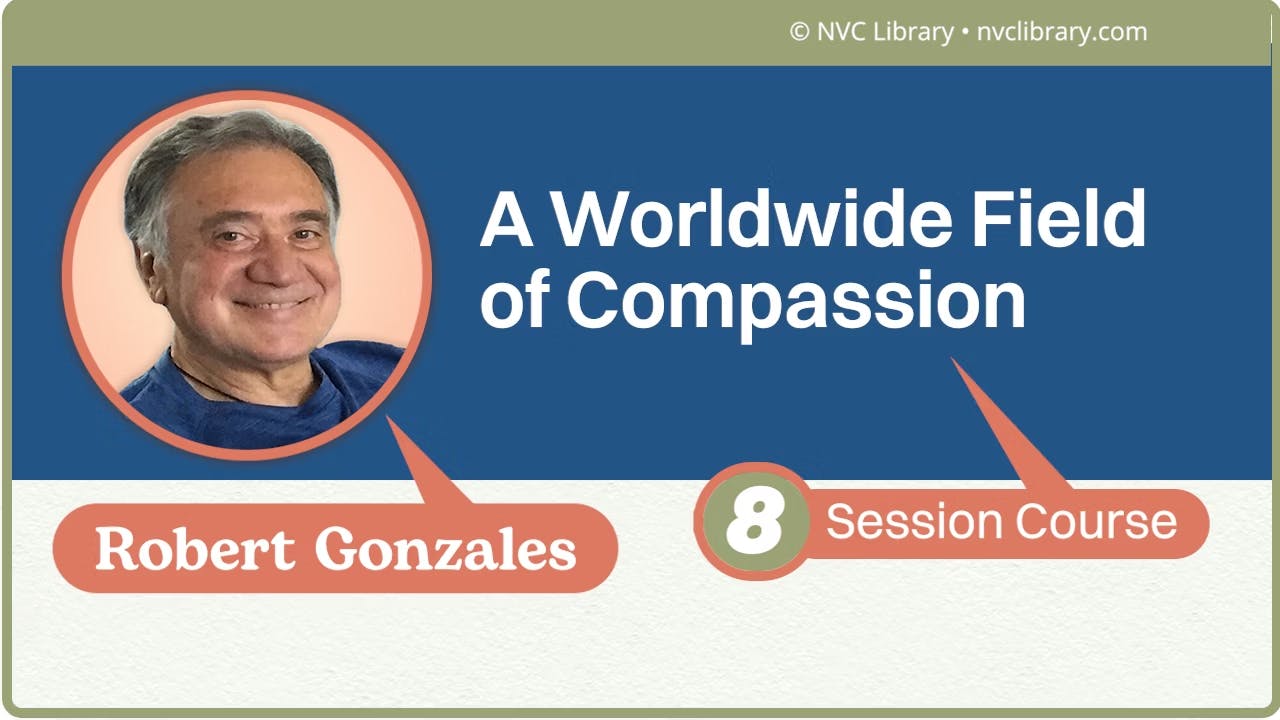 © NVC Library • nvclibrary.com

A Worldwide Field of Compassion

Robert Gonzales

8 Session Course